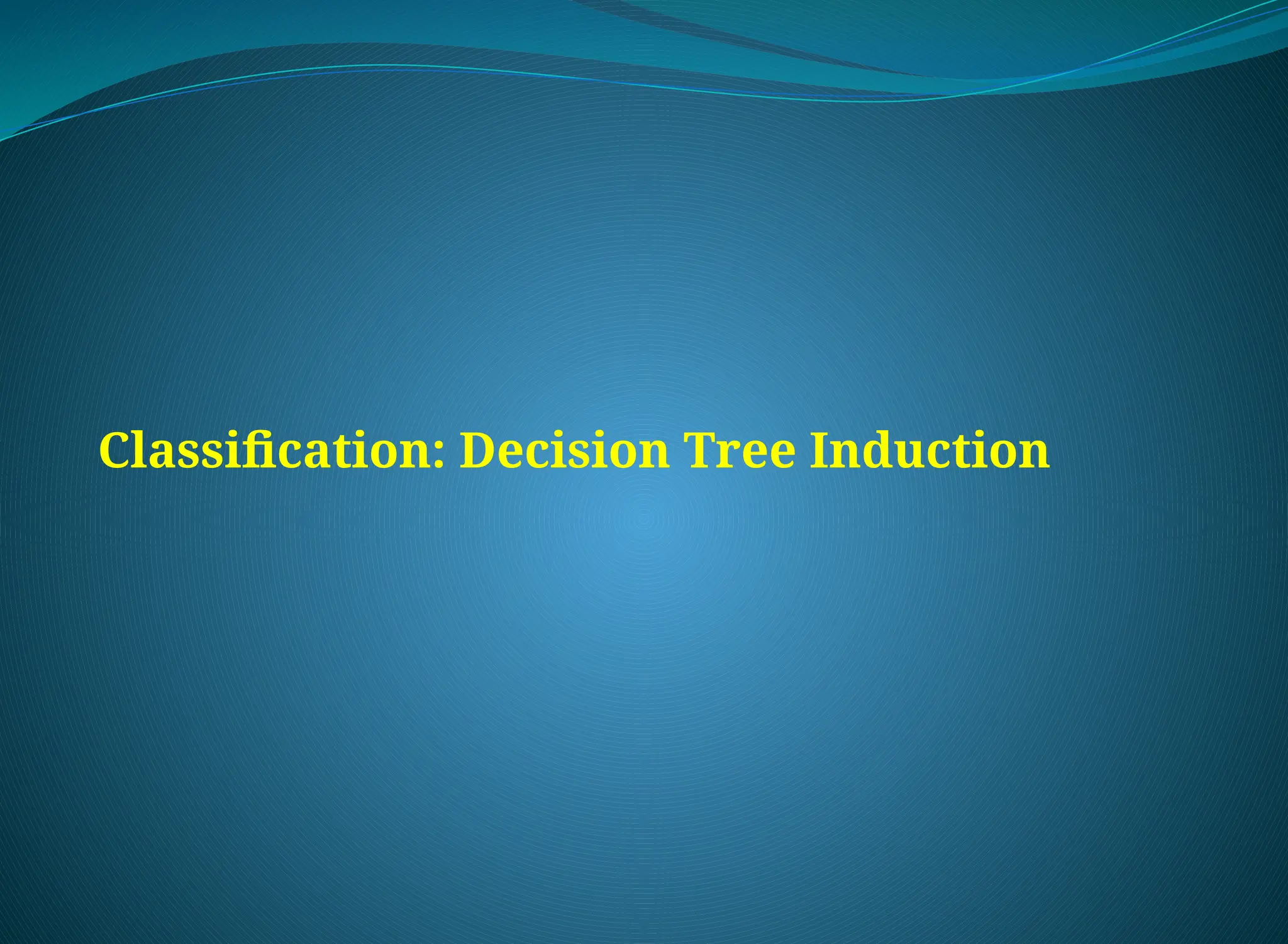 Classification: Decision Tree Induction